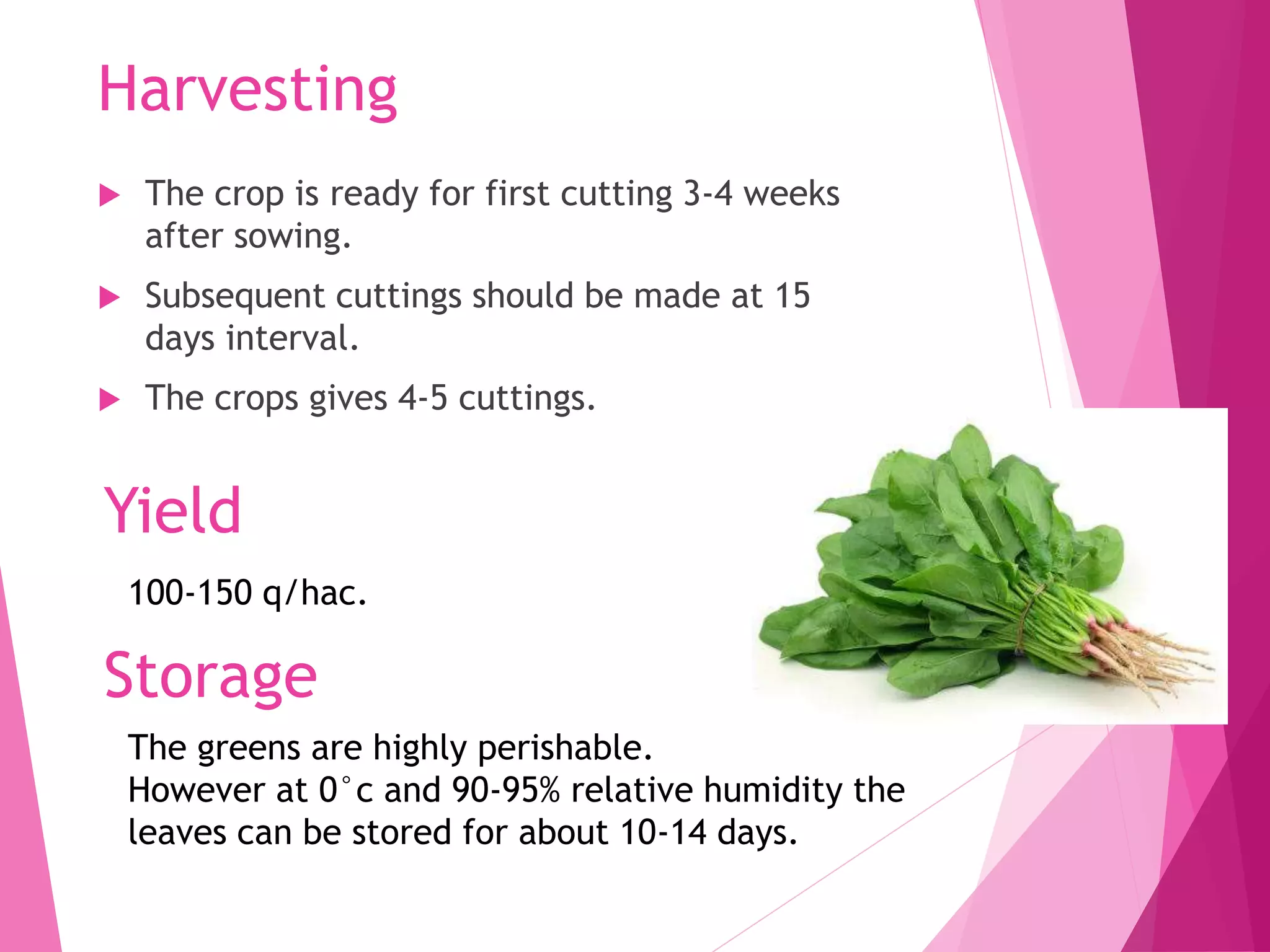 Harvesting

▶ The crop is ready for first cutting 3-4 weeks after sowing.

▶ Subsequent cuttings should be made at 15 days interval.

▶ The crops gives 4-5 cuttings.

Yield

100-150 q/hac.

Storage

The greens are highly perishable.
However at 0°c and 90-95% relative humidity the leaves can be stored for about 10-14 days.